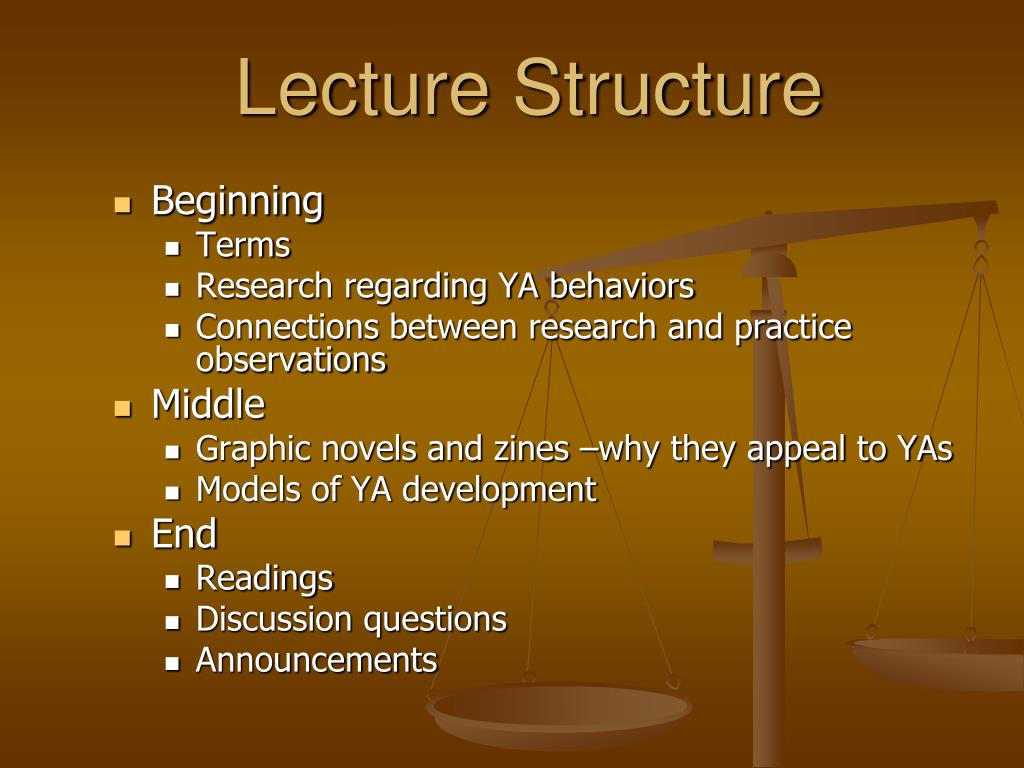 Lecture Structure

- Beginning
  - Terms
  - Research regarding YA behaviors
  - Connections between research and practice observations
- Middle
  - Graphic novels and zines –why they appeal to YAs
  - Models of YA development
- End
  - Readings
  - Discussion questions
  - Announcements